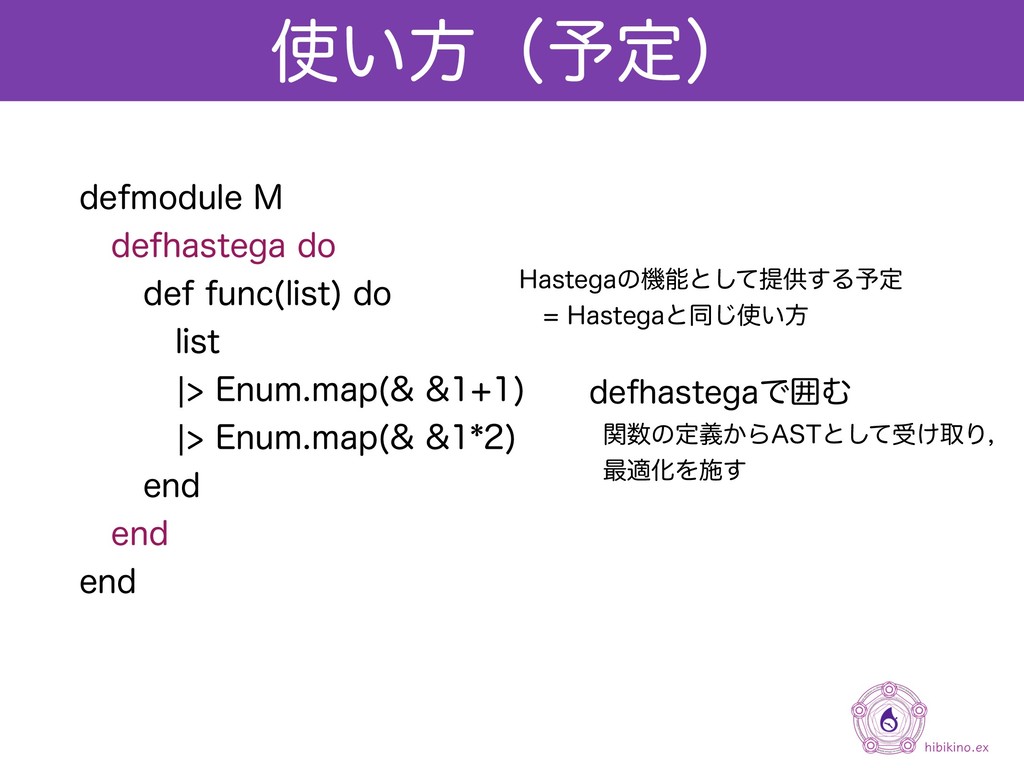 使い方（予定）

defmodule M
defhastega do
def func(list) do
list
|> Enum.map(& &1+1)
|> Enum.map(& &1*2)
end
end
end

Hastegaの機能として提供する予定
= Hastegaと同じ使い方

defhastegaで囲む
関数の定義からASTとして受け取り，
最適化を施す

hibikino.ex